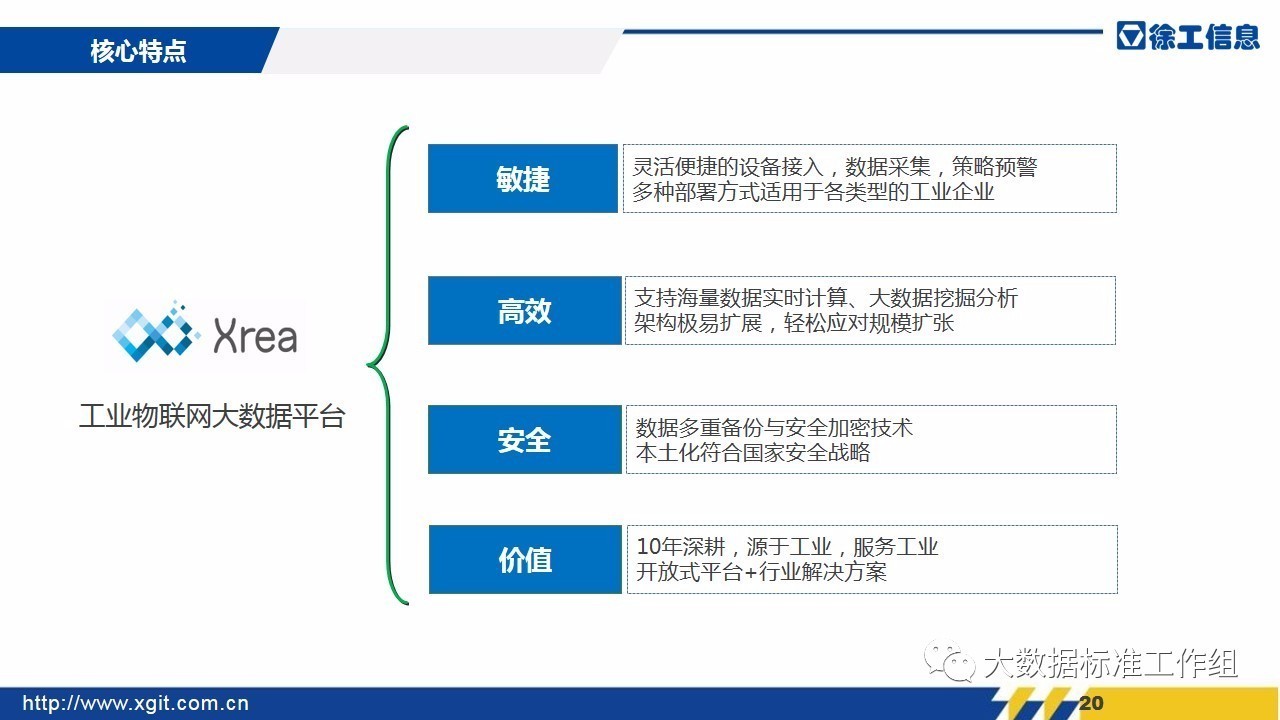 核心特点

徐工信息

Xrea

工业物联网大数据平台

敏捷

灵活便捷的设备接入，数据采集，策略预警
多种部署方式适用于各类型的工业企业

高效

支持海量数据实时计算、大数据挖掘分析
架构极易扩展，轻松应对规模扩张

安全

数据多重备份与安全加密技术
本土化符合国家安全战略

价值

10年深耕，源于工业，服务工业
开放式平台+行业解决方案

大数据标准工作组

http://www.xgit.com.cn

20